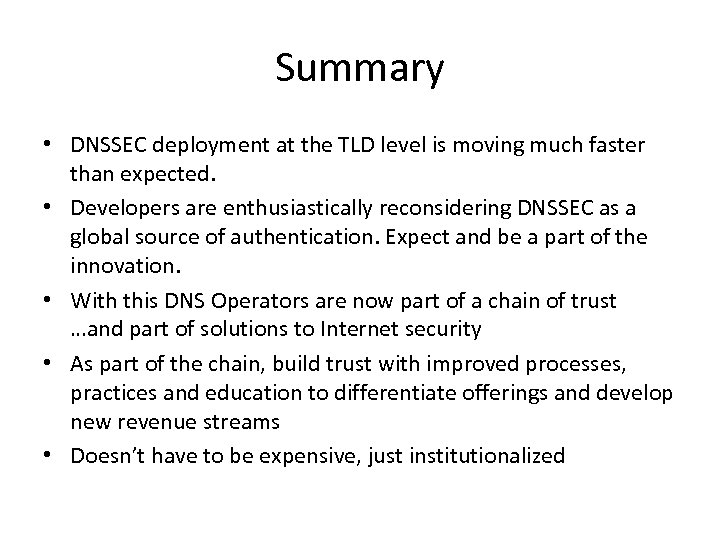 Summary

• DNSSEC deployment at the TLD level is moving much faster than expected.
• Developers are enthusiastically reconsidering DNSSEC as a global source of authentication. Expect and be a part of the innovation.
• With this DNS Operators are now part of a chain of trust …and part of solutions to Internet security
• As part of the chain, build trust with improved processes, practices and education to differentiate offerings and develop new revenue streams
• Doesn't have to be expensive, just institutionalized